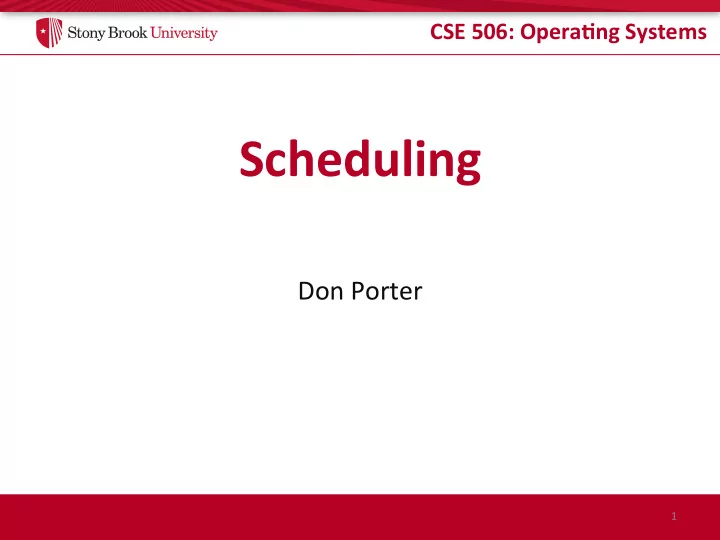 Stony Brook University

CSE 506: Operating Systems

Scheduling

Don Porter

1